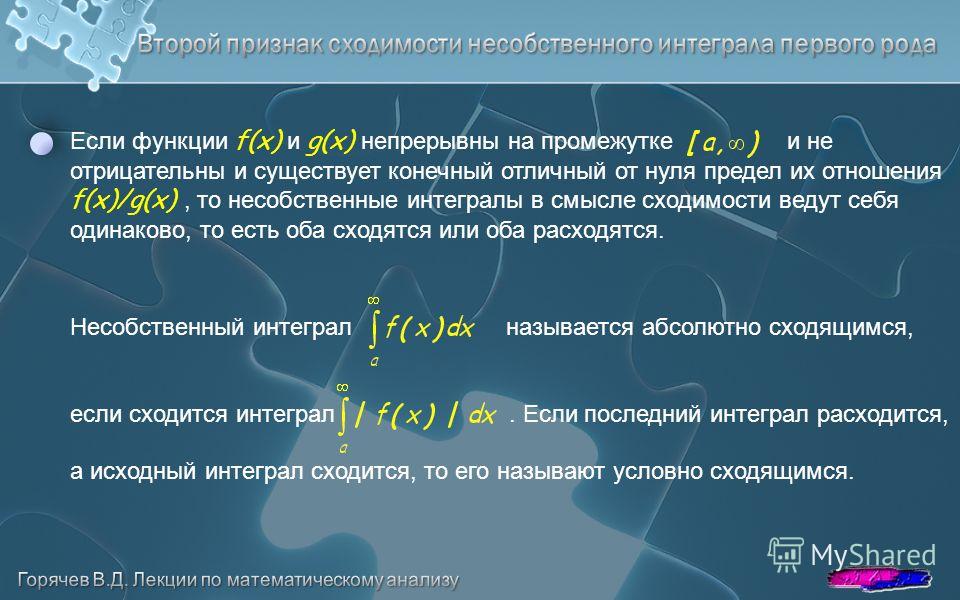 Второй признак сходимости несобственного интеграла первого рода

Если функции $f(x)$ и $g(x)$ непрерывны на промежутке $[a, \infty)$ и не отрицательны и существует конечный отличный от нуля предел их отношения $f(x)/g(x)$ , то несобственные интегралы в смысле сходимости ведут себя одинаково, то есть оба сходятся или оба расходятся.

Несобственный интеграл $\int_a^\infty f(x)dx$ называется абсолютно сходящимся, если сходится интеграл $\int_a^\infty |f(x)|dx$ . Если последний интеграл расходится, а исходный интеграл сходится, то его называют условно сходящимся.

MyShared

Горячев В.Д. Лекции по математическому анализу